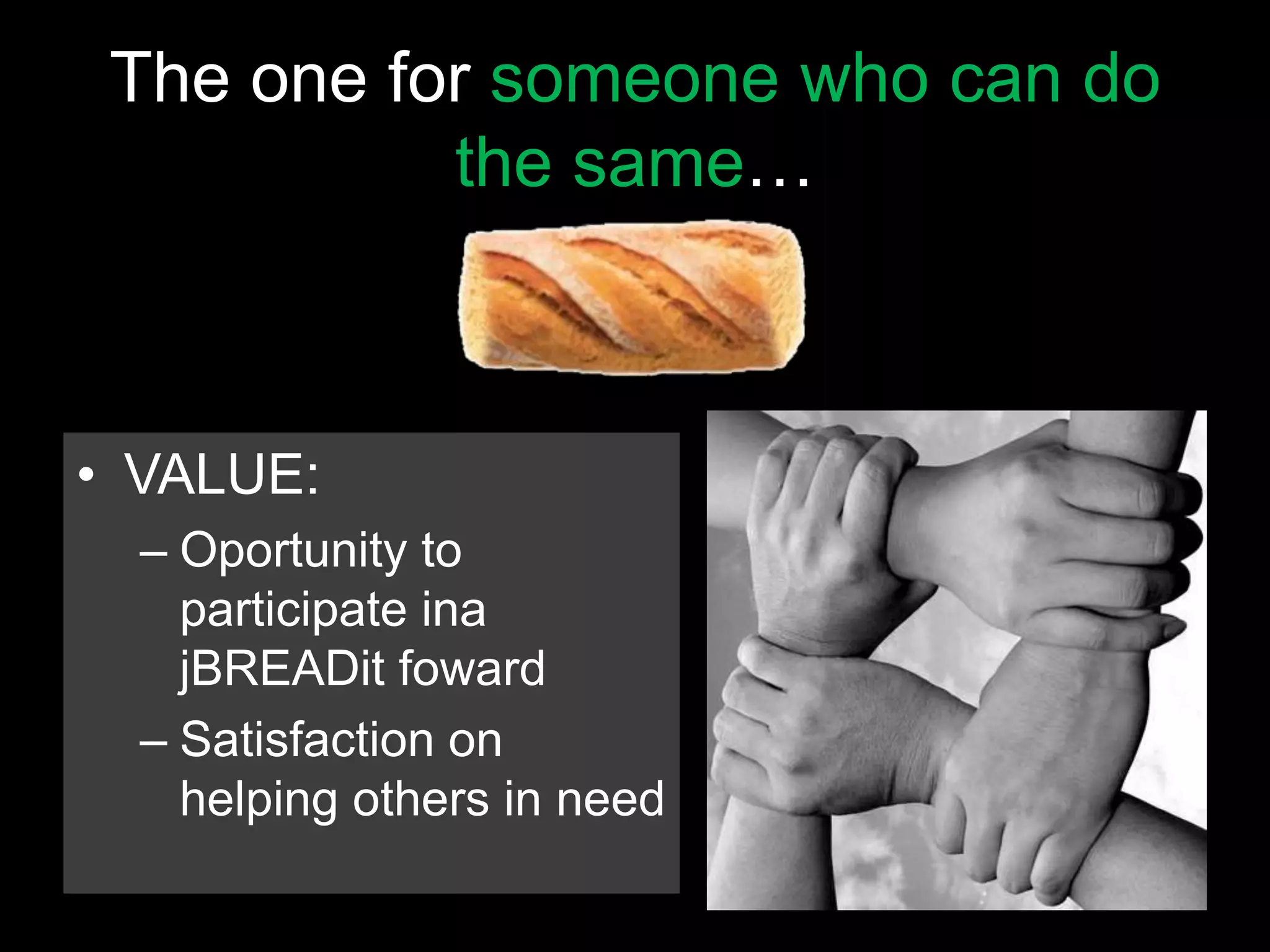 The one for someone who can do the same…

• VALUE:
– Oportunity to participate ina jBREADit foward
– Satisfaction on helping others in need